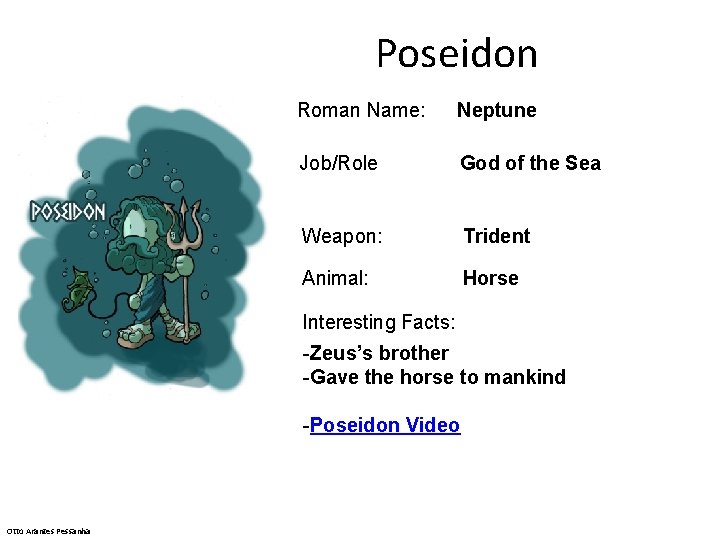 Poseidon

POSEIDON

Roman Name: Neptune

Job/Role God of the Sea

Weapon: Trident

Animal: Horse

Interesting Facts:

-Zeus's brother
-Gave the horse to mankind

-Poseidon Video

Otto Arantes Pessanha